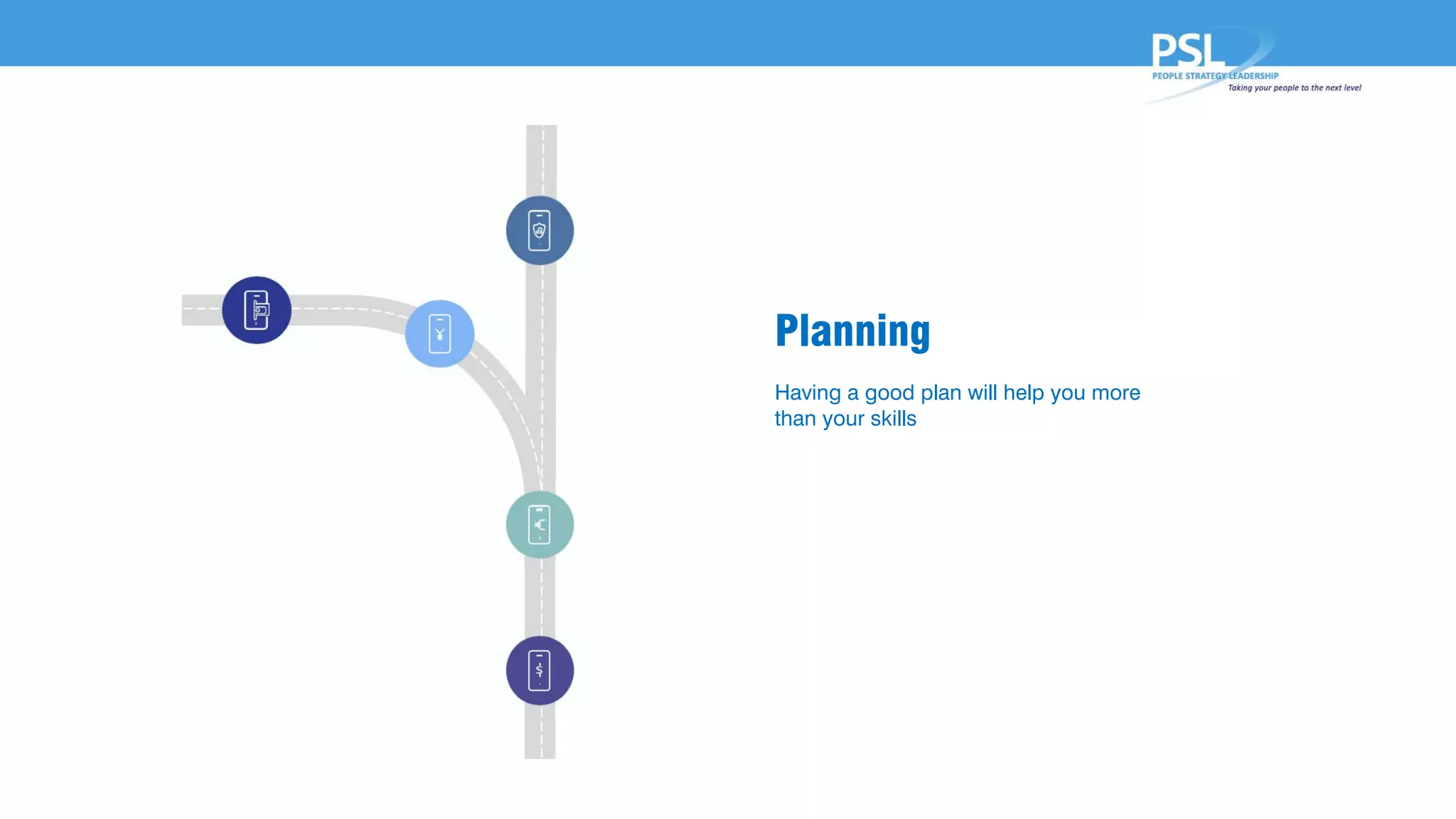 PSL
PEOPLE STRATEGY LEADERSHIP
Taking your people to the next level

Planning

Having a good plan will help you more than your skills